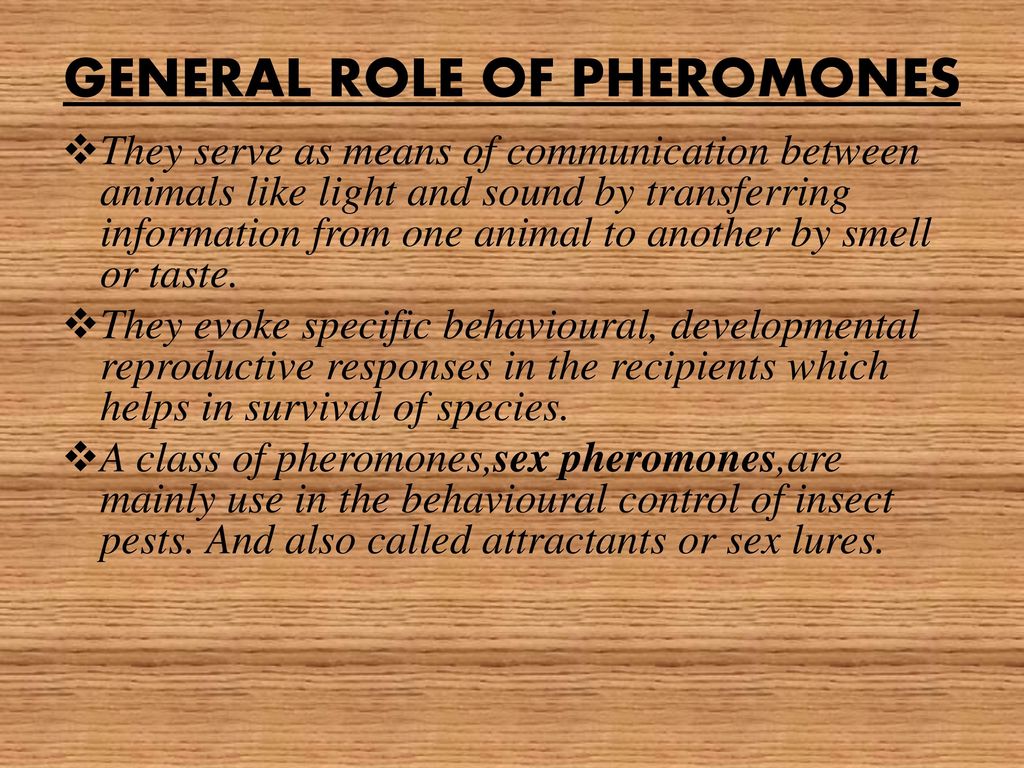 GENERAL ROLE OF PHEROMONES

❖They serve as means of communication between animals like light and sound by transferring information from one animal to another by smell or taste.

❖They evoke specific behavioural, developmental reproductive responses in the recipients which helps in survival of species.

❖A class of pheromones,sex pheromones,are mainly use in the behavioural control of insect pests. And also called attractants or sex lures.